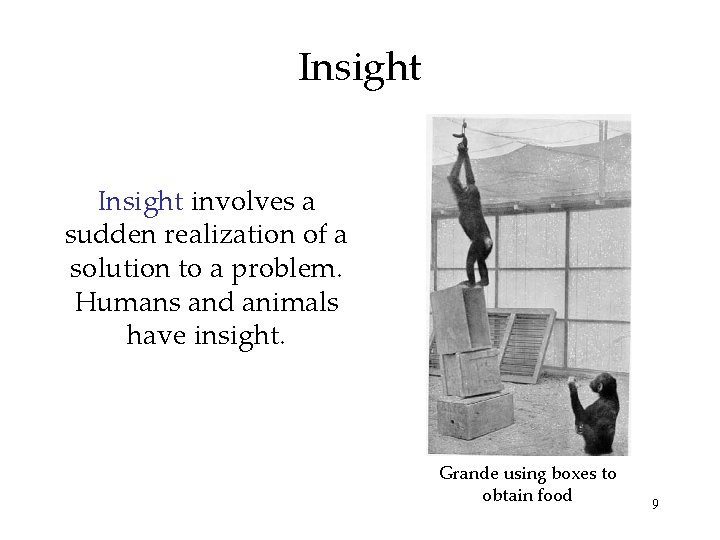 Insight

Insight involves a sudden realization of a solution to a problem. Humans and animals have insight.

Grande using boxes to obtain food

9